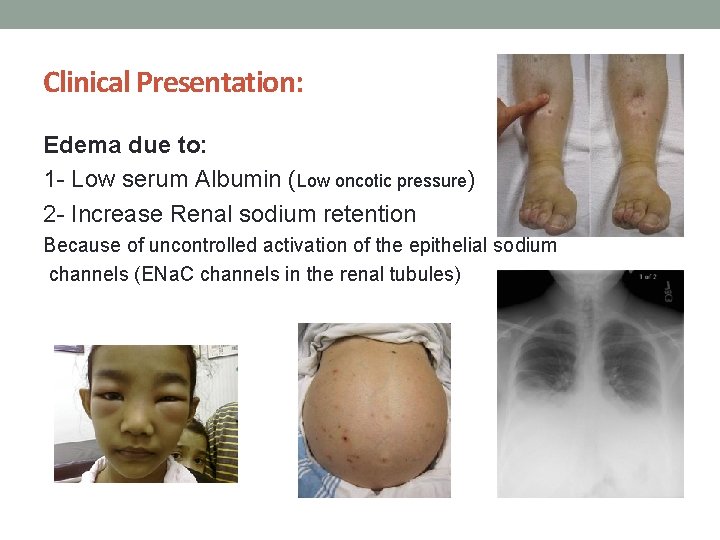 Clinical Presentation:

Edema due to:

1- Low serum Albumin (Low oncotic pressure)

2- Increase Renal sodium retention

Because of uncontrolled activation of the epithelial sodium channels (ENaC channels in the renal tubules)

1 of 2